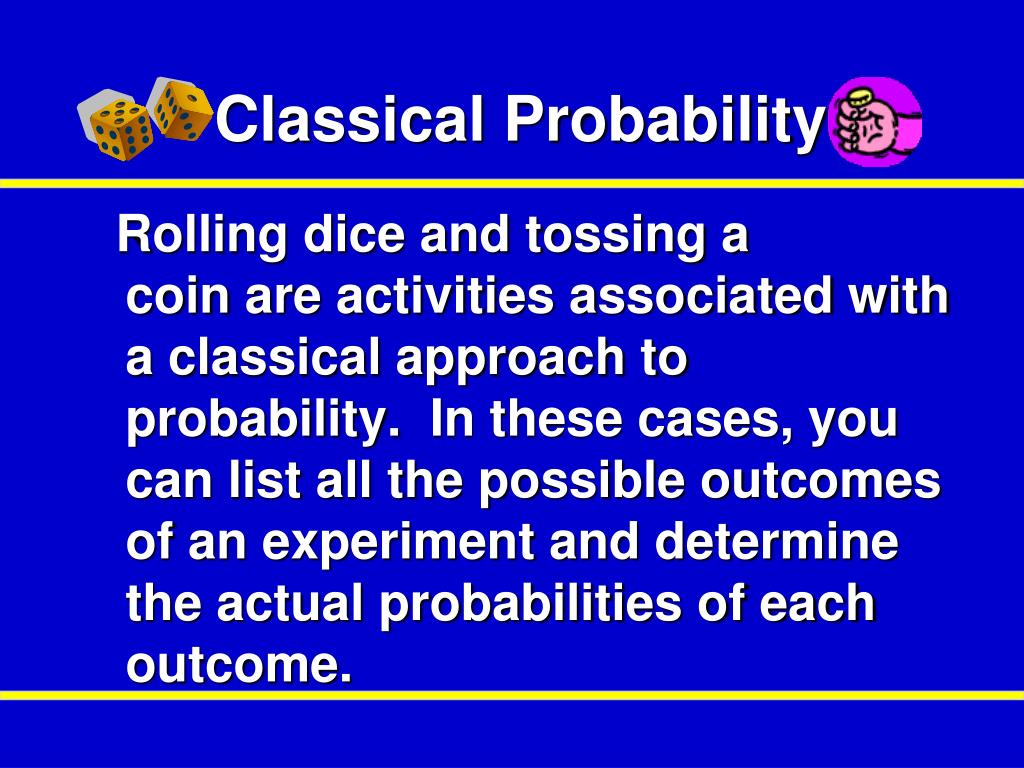 Classical Probability

Rolling dice and tossing a coin are activities associated with a classical approach to probability. In these cases, you can list all the possible outcomes of an experiment and determine the actual probabilities of each outcome.